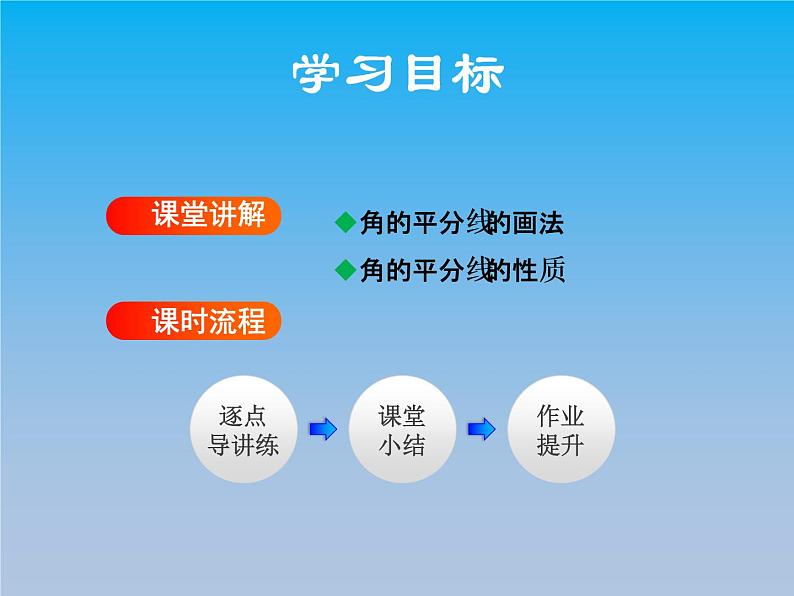 学习目标

课堂讲解

◆角的平分线的画法

◆角的平分线的性质

课时流程

逐点导讲练

课堂小结

作业提升